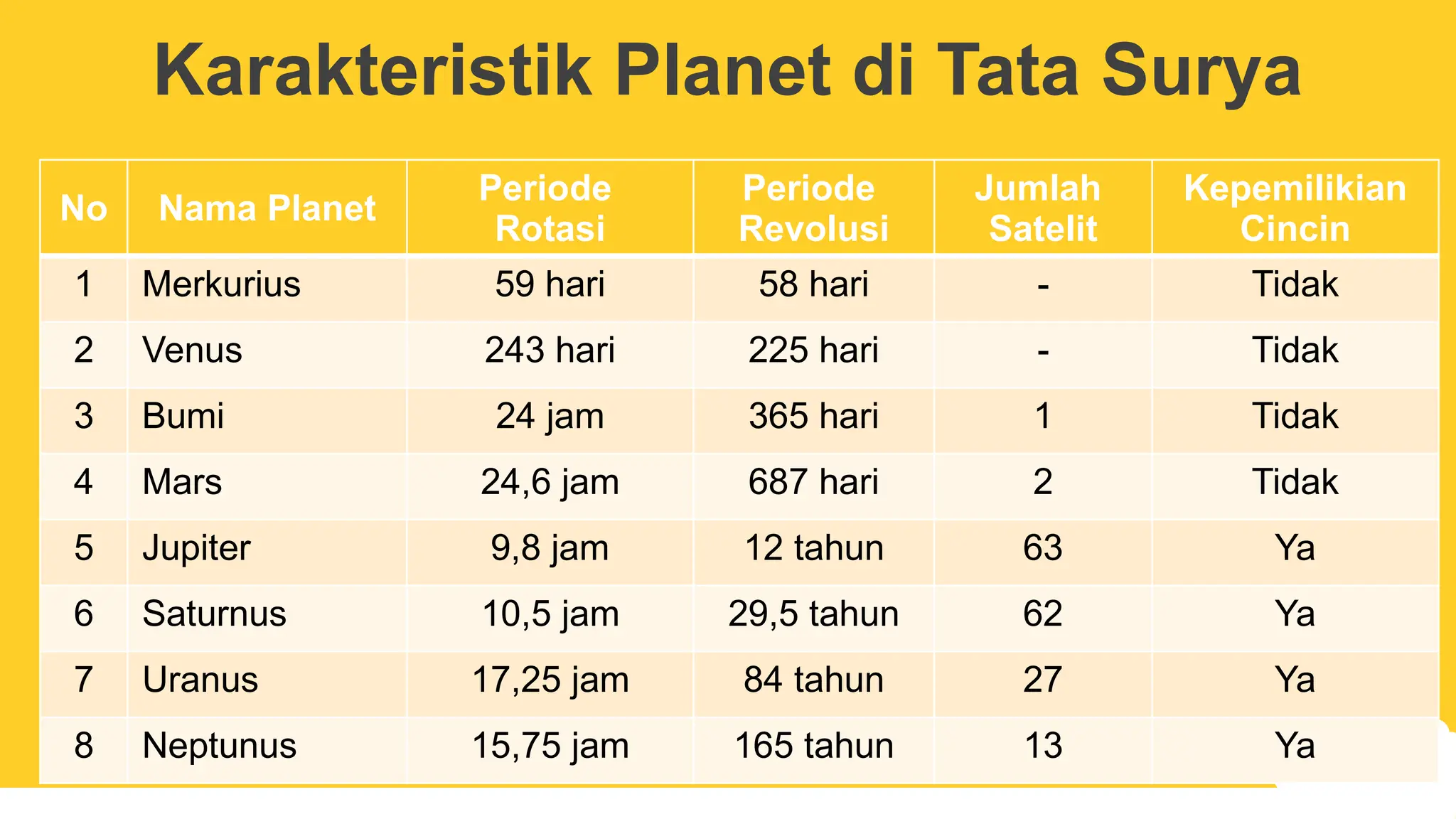 Karakteristik Planet di Tata Surya

| No | Nama Planet | Periode Rotasi | Periode Revolusi | Jumlah Satelit | Kepemilikian Cincin |
|---|---|---|---|---|---|
| 1 | Merkurius | 59 hari | 58 hari | - | Tidak |
| 2 | Venus | 243 hari | 225 hari | - | Tidak |
| 3 | Bumi | 24 jam | 365 hari | 1 | Tidak |
| 4 | Mars | 24,6 jam | 687 hari | 2 | Tidak |
| 5 | Jupiter | 9,8 jam | 12 tahun | 63 | Ya |
| 6 | Saturnus | 10,5 jam | 29,5 tahun | 62 | Ya |
| 7 | Uranus | 17,25 jam | 84 tahun | 27 | Ya |
| 8 | Neptunus | 15,75 jam | 165 tahun | 13 | Ya |